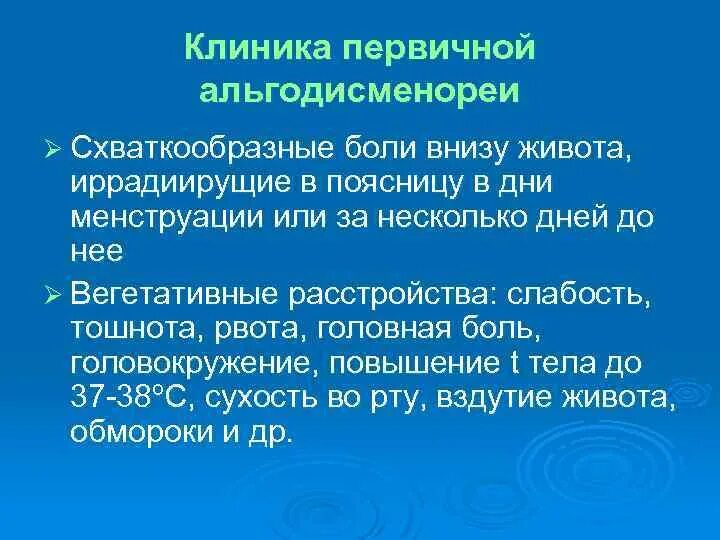 Клиника первичной альгодисменореи

➢ Схваткообразные боли внизу живота, иррадиирущие в поясницу в дни менструации или за несколько дней до нее

➢ Вегетативные расстройства: слабость, тошнота, рвота, головная боль, головокружение, повышение t тела до 37-38°С, сухость во рту, вздутие живота, обмороки и др.